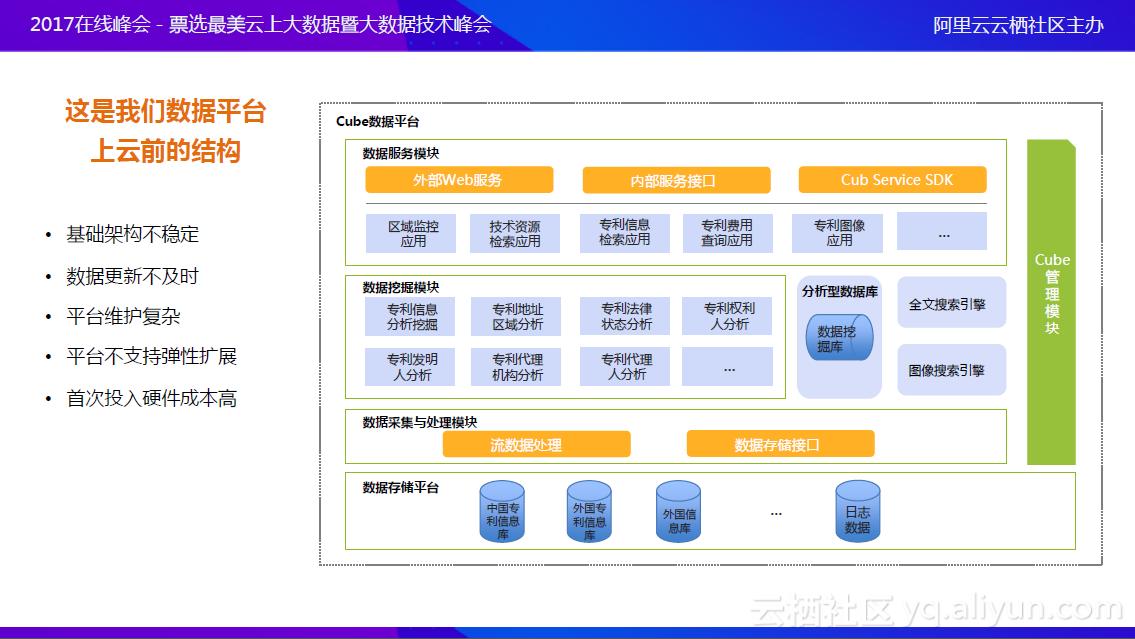 2017在线峰会 - 票选最美云上大数据暨大数据技术峰会

阿里云云栖社区主办

这是我们数据平台上云前的结构

• 基础架构不稳定
• 数据更新不及时
• 平台维护复杂
• 平台不支持弹性扩展
• 首次投入硬件成本高

Cube数据平台

数据服务模块

外部Web服务

内部服务接口

Cub Service SDK

区域监控应用

技术资源检索应用

专利信息检索应用

专利费用查询应用

专利图像应用

...

数据挖掘模块

专利信息分析挖掘

专利地址区域分析

专利法律状态分析

专利权利人分析

专利发明人分析

专利代理机构分析

专利代理人分析

...

分析型数据库

数据挖掘库

全文搜索引擎

图像搜索引擎

Cube管理模块

数据采集与处理模块

流数据处理

数据存储接口

数据存储平台

中国专利信息库

外国专利信息库

外国信息库

...

日志数据

云栖社区 yq.aliyun.com